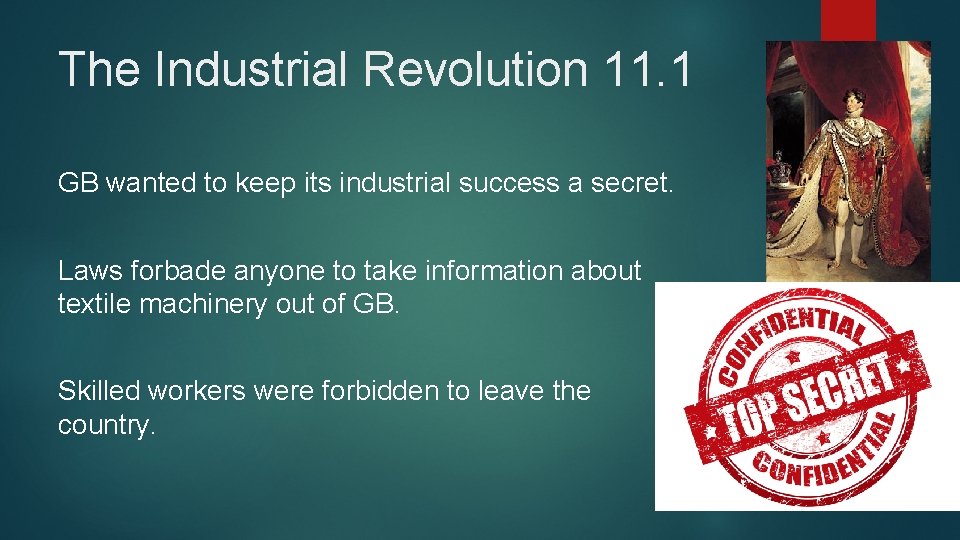 The Industrial Revolution 11.1

GB wanted to keep its industrial success a secret.

Laws forbade anyone to take information about textile machinery out of GB.

Skilled workers were forbidden to leave the country.

CONFIDENTIAL
TOP SECRET
CONFIDENTIAL